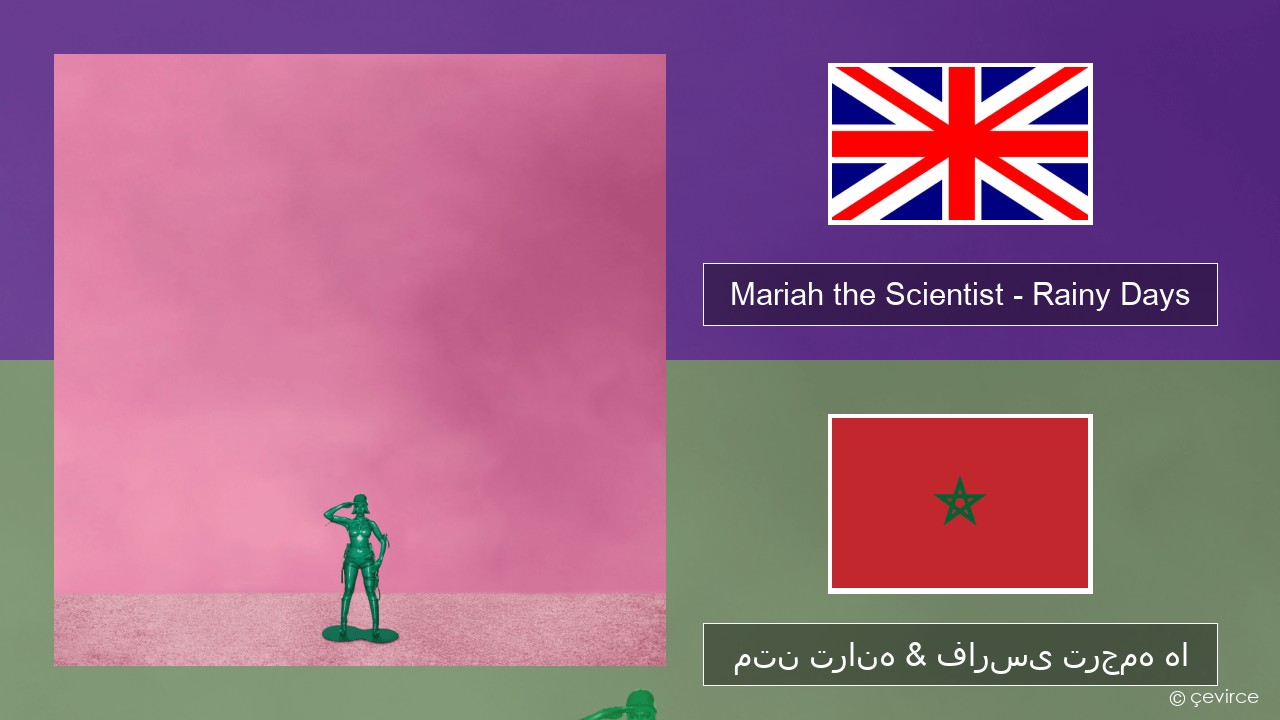 Mariah the Scientist - Rainy Days

متن ترانه & فارسی ترجمه ها

© çevirce